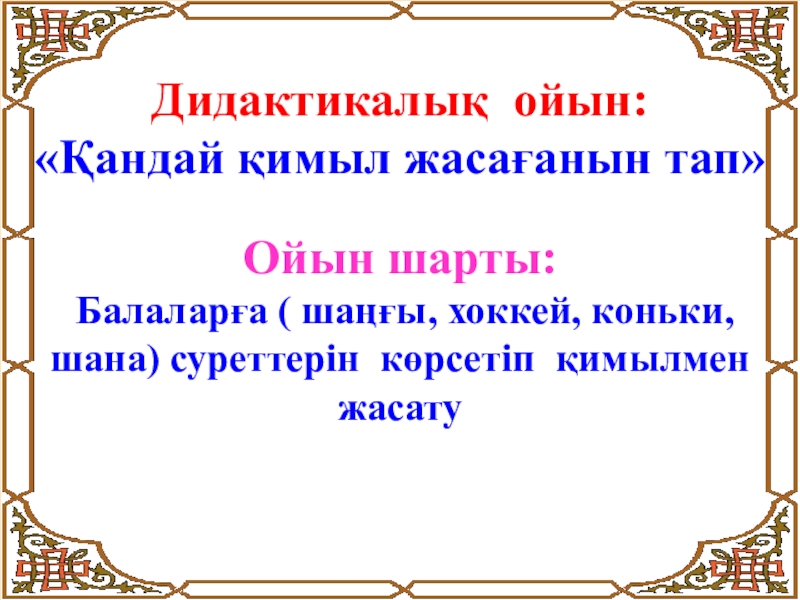 Дидактикалық ойын:
«Қандай қимыл жасағанын тап»

Ойын шарты:
Балаларға ( шаңғы, хоккей, коньки, шана) суреттерін көрсетіп қимылмен жасату